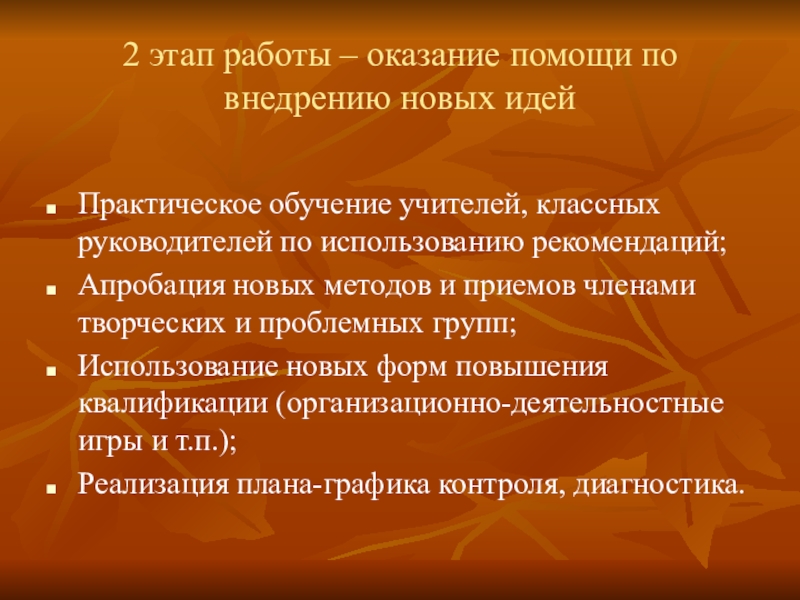 2 этап работы – оказание помощи по внедрению новых идей

- Практическое обучение учителей, классных руководителей по использованию рекомендаций;
- Апробация новых методов и приемов членами творческих и проблемных групп;
- Использование новых форм повышения квалификации (организационно-деятельностные игры и т.п.);
- Реализация плана-графика контроля, диагностика.